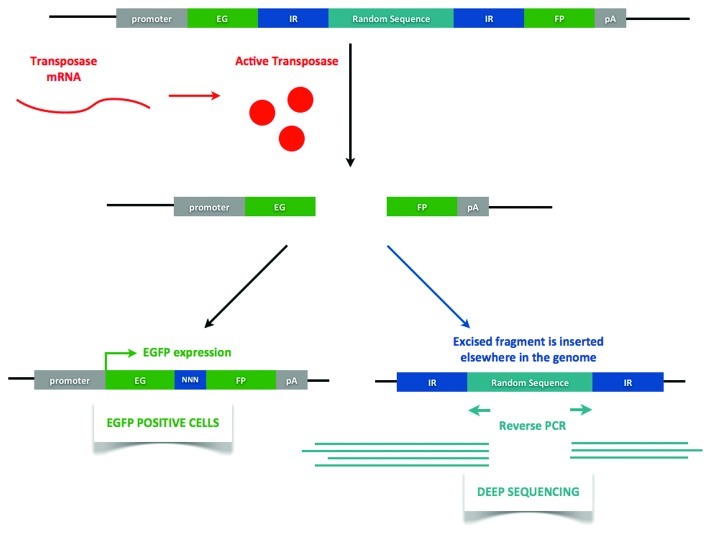 promoter EG IR Random Sequence IR FP pA

Transposase mRNA

Active Transposase

promoter EG

FP pA

EGFP expression

promoter EG NNN FP pA

EGFP POSITIVE CELLS

Excised fragment is inserted elsewhere in the genome

IR Random Sequence IR

Reverse PCR

DEEP SEQUENCING